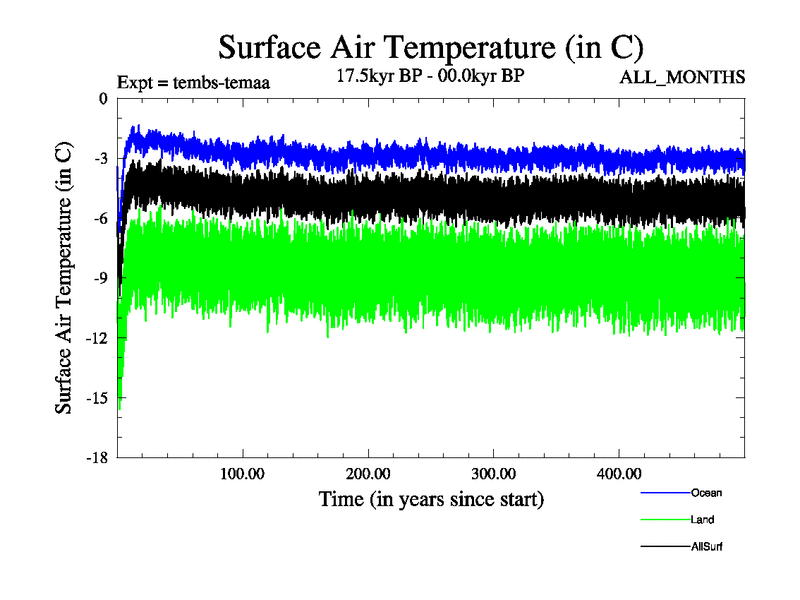 Surface Air Temperature (in C)

Expt = tembs-temaa

17.5kyr BP - 00.0kyr BP

ALL_MONTHS

Surface Air Temperature (in C)

0
-3
-6
-9
-12
-15
-18

100.00
200.00
300.00
400.00

Time (in years since start)

Ocean
Land
AllSurf